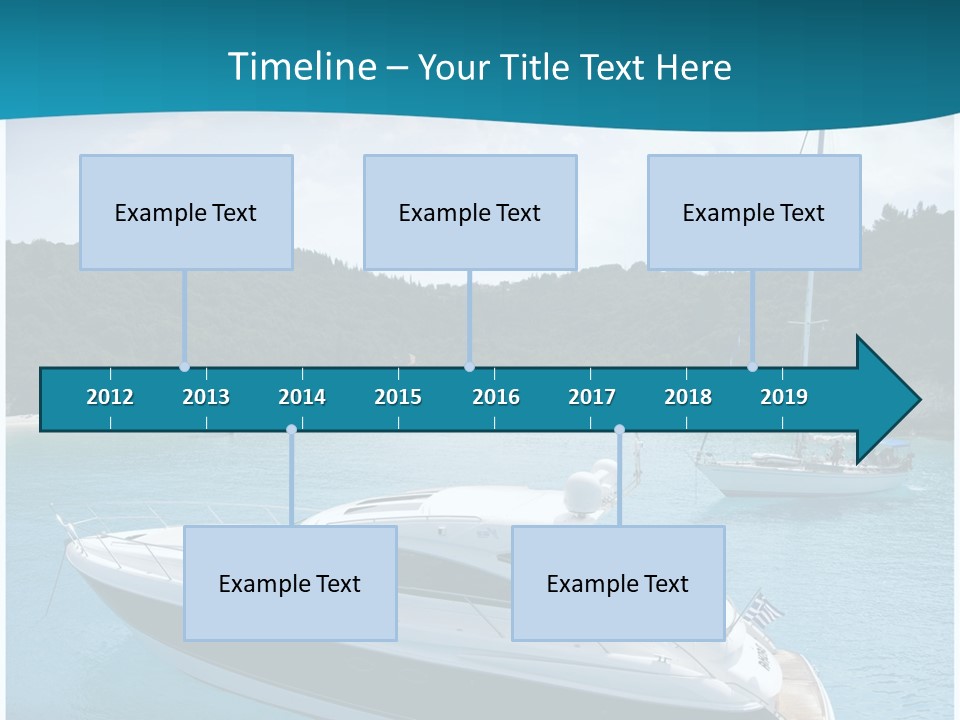 Timeline – Your Title Text Here

Example Text

Example Text

Example Text

2012 2013 2014 2015 2016 2017 2018 2019

Example Text

Example Text